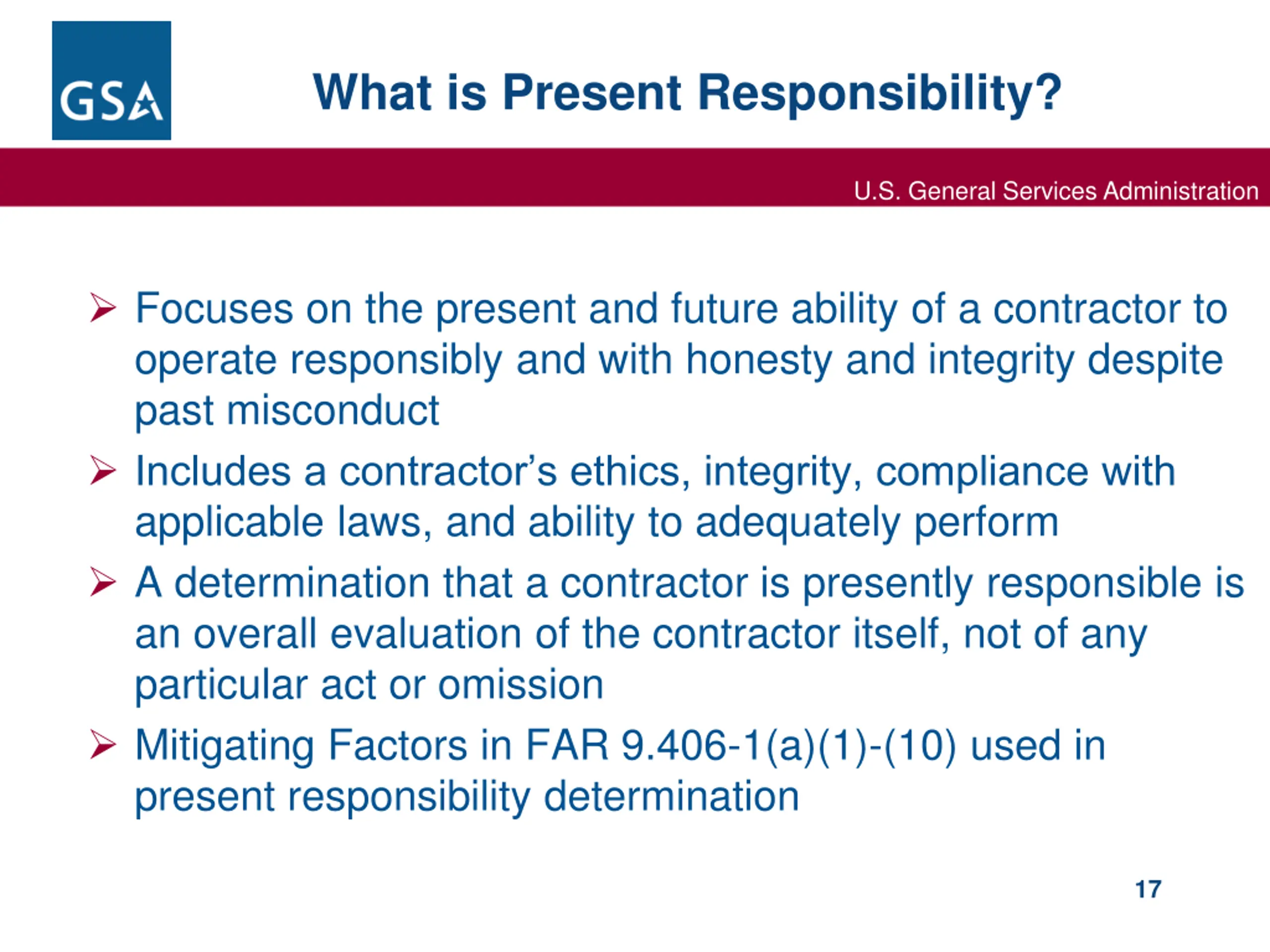 GSA

What is Present Responsibility?

U.S. General Services Administration

➢ Focuses on the present and future ability of a contractor to operate responsibly and with honesty and integrity despite past misconduct

➢ Includes a contractor's ethics, integrity, compliance with applicable laws, and ability to adequately perform

➢ A determination that a contractor is presently responsible is an overall evaluation of the contractor itself, not of any particular act or omission

➢ Mitigating Factors in FAR 9.406-1(a)(1)-(10) used in present responsibility determination

17